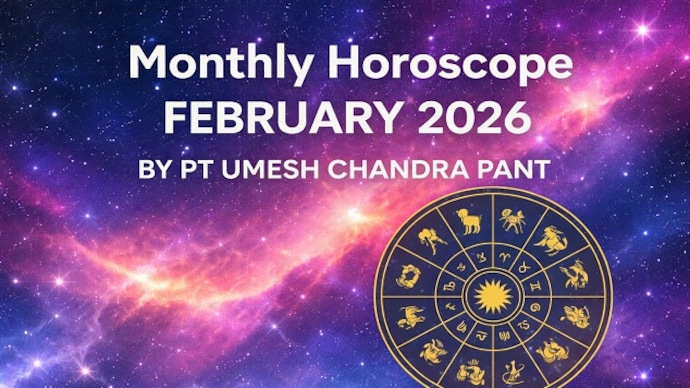 Monthly Horoscope
FEBRUARY 2026
BY PT UMESH CHANDRA PANT